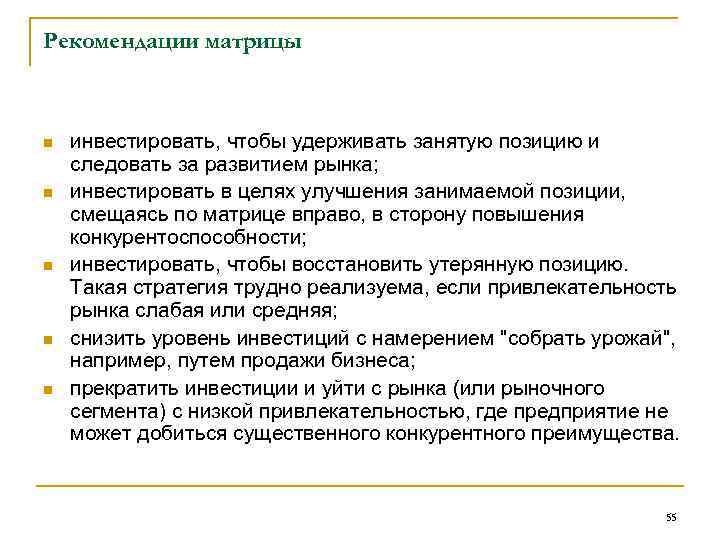 Рекомендации матрицы

- инвестировать, чтобы удерживать занятую позицию и следовать за развитием рынка;
- инвестировать в целях улучшения занимаемой позиции, смещаясь по матрице вправо, в сторону повышения конкурентоспособности;
- инвестировать, чтобы восстановить утерянную позицию. Такая стратегия трудно реализуема, если привлекательность рынка слабая или средняя;
- снизить уровень инвестиций с намерением "собрать урожай", например, путем продажи бизнеса;
- прекратить инвестиции и уйти с рынка (или рыночного сегмента) с низкой привлекательностью, где предприятие не может добиться существенного конкурентного преимущества.

55